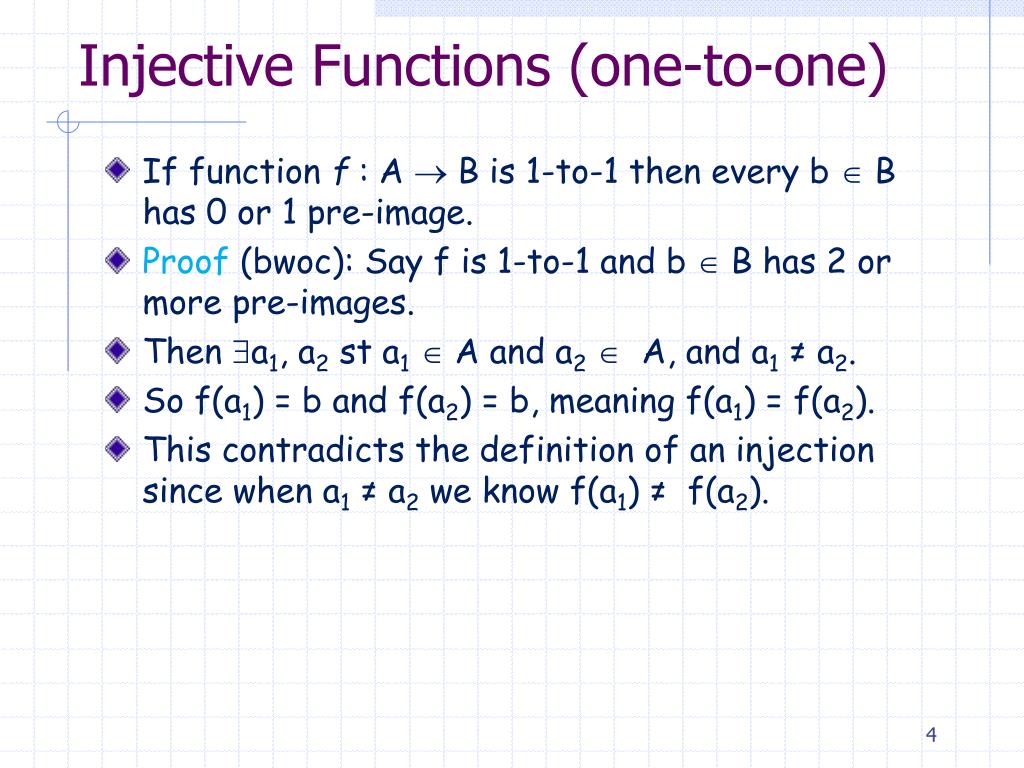 Injective Functions (one-to-one)

If function $f : A \rightarrow B$ is 1-to-1 then every $b \in B$ has 0 or 1 pre-image.

Proof (bwoc): Say f is 1-to-1 and $b \in B$ has 2 or more pre-images.

Then $\exists a_1, a_2$ st $a_1 \in A$ and $a_2 \in A$, and $a_1 \neq a_2$.

So $f(a_1) = b$ and $f(a_2) = b$, meaning $f(a_1) = f(a_2)$.

This contradicts the definition of an injection since when $a_1 \neq a_2$ we know $f(a_1) \neq f(a_2)$.

4